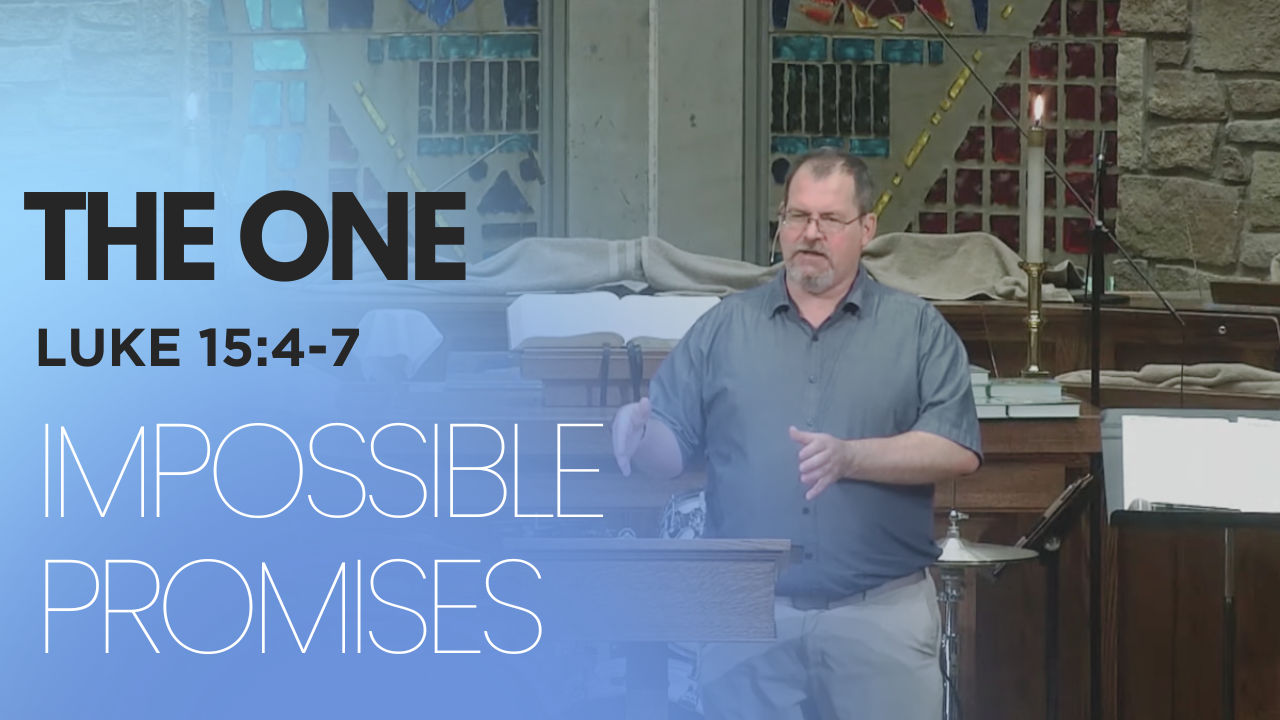 THE ONE

LUKE 15:4-7

IMPOSSIBLE PROMISES